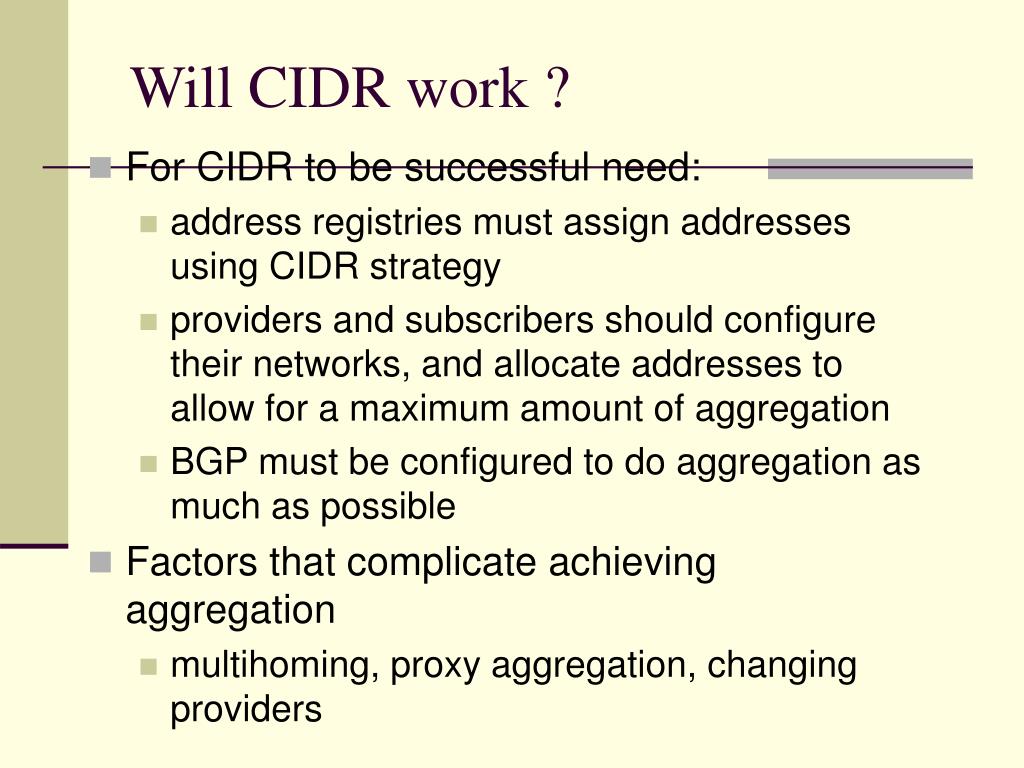 Will CIDR work ?

For CIDR to be successful need:

address registries must assign addresses using CIDR strategy

providers and subscribers should configure their networks, and allocate addresses to allow for a maximum amount of aggregation

BGP must be configured to do aggregation as much as possible

Factors that complicate achieving aggregation

multihoming, proxy aggregation, changing providers